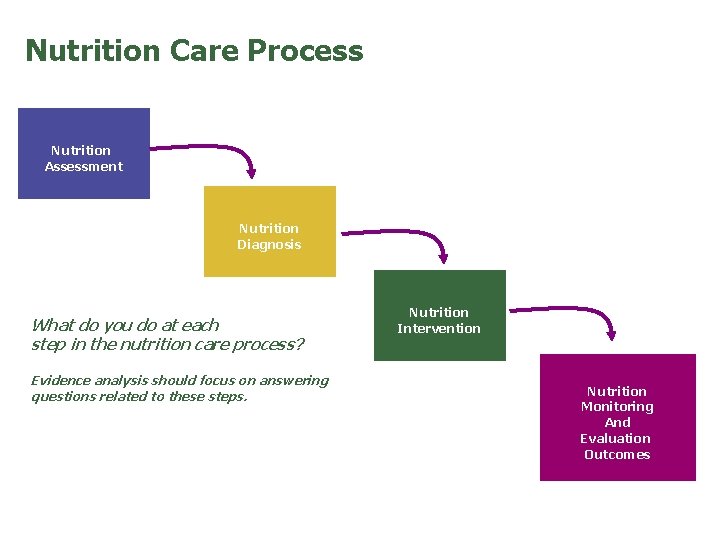 Nutrition Care Process

Nutrition Assessment

Nutrition Diagnosis

Nutrition Intervention

Nutrition Monitoring And Evaluation Outcomes

What do you do at each step in the nutrition care process?

Evidence analysis should focus on answering questions related to these steps.